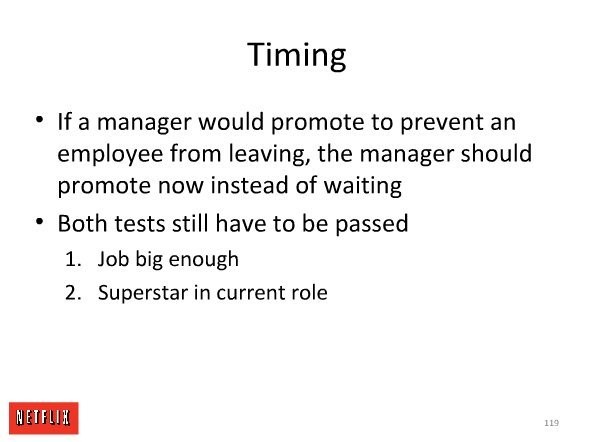 Timing

• If a manager would promote to prevent an employee from leaving, the manager should promote now instead of waiting

• Both tests still have to be passed

1. Job big enough
2. Superstar in current role

NETFLIX

119